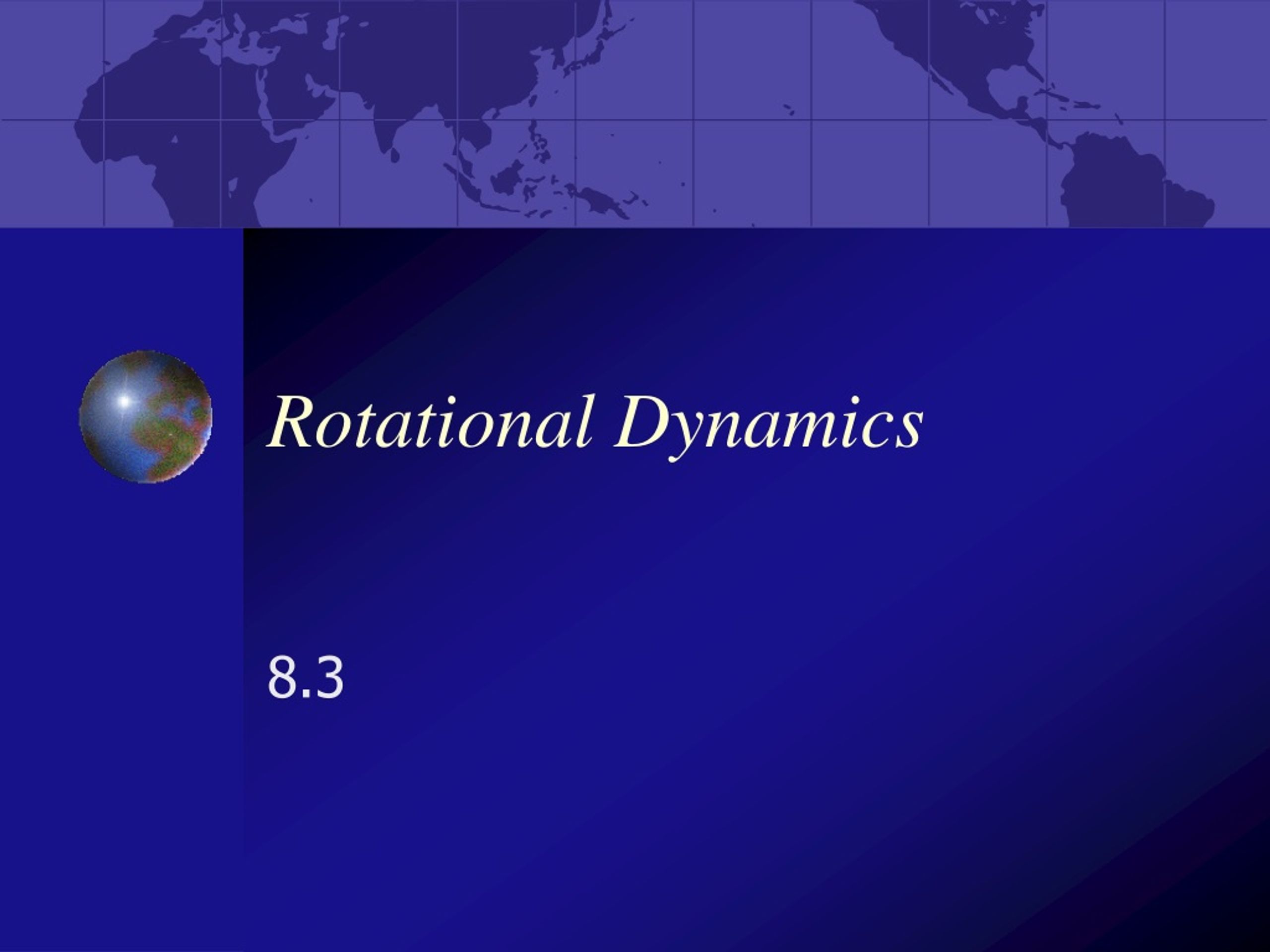 Rotational Dynamics

8.3